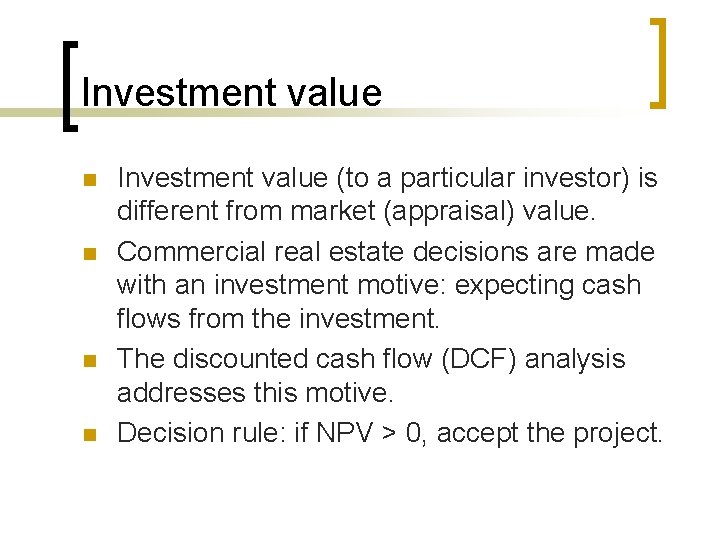 Investment value

- Investment value (to a particular investor) is different from market (appraisal) value.
- Commercial real estate decisions are made with an investment motive: expecting cash flows from the investment.
- The discounted cash flow (DCF) analysis addresses this motive.
- Decision rule: if NPV > 0, accept the project.